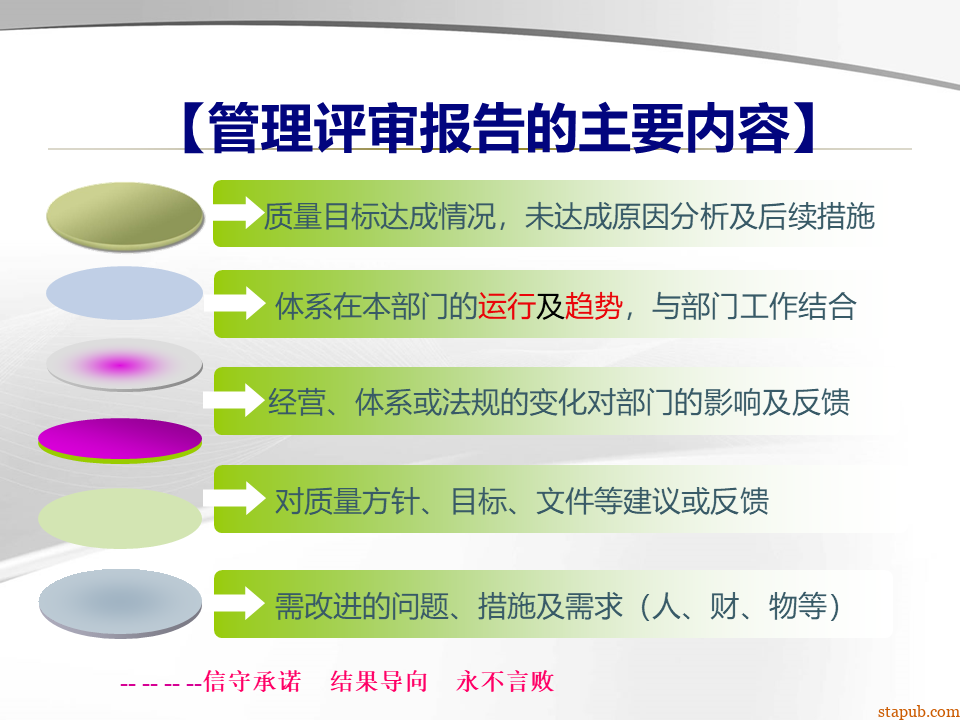 【管理评审报告的主要内容】

质量目标达成情况，未达成原因分析及后续措施

体系在本部门的运行及趋势，与部门工作结合

经营、体系或法规的变化对部门的影响及反馈

对质量方针、目标、文件等建议或反馈

需改进的问题、措施及需求（人、财、物等）

-- -- -- --信守承诺　结果导向　永不言败

stapub.com